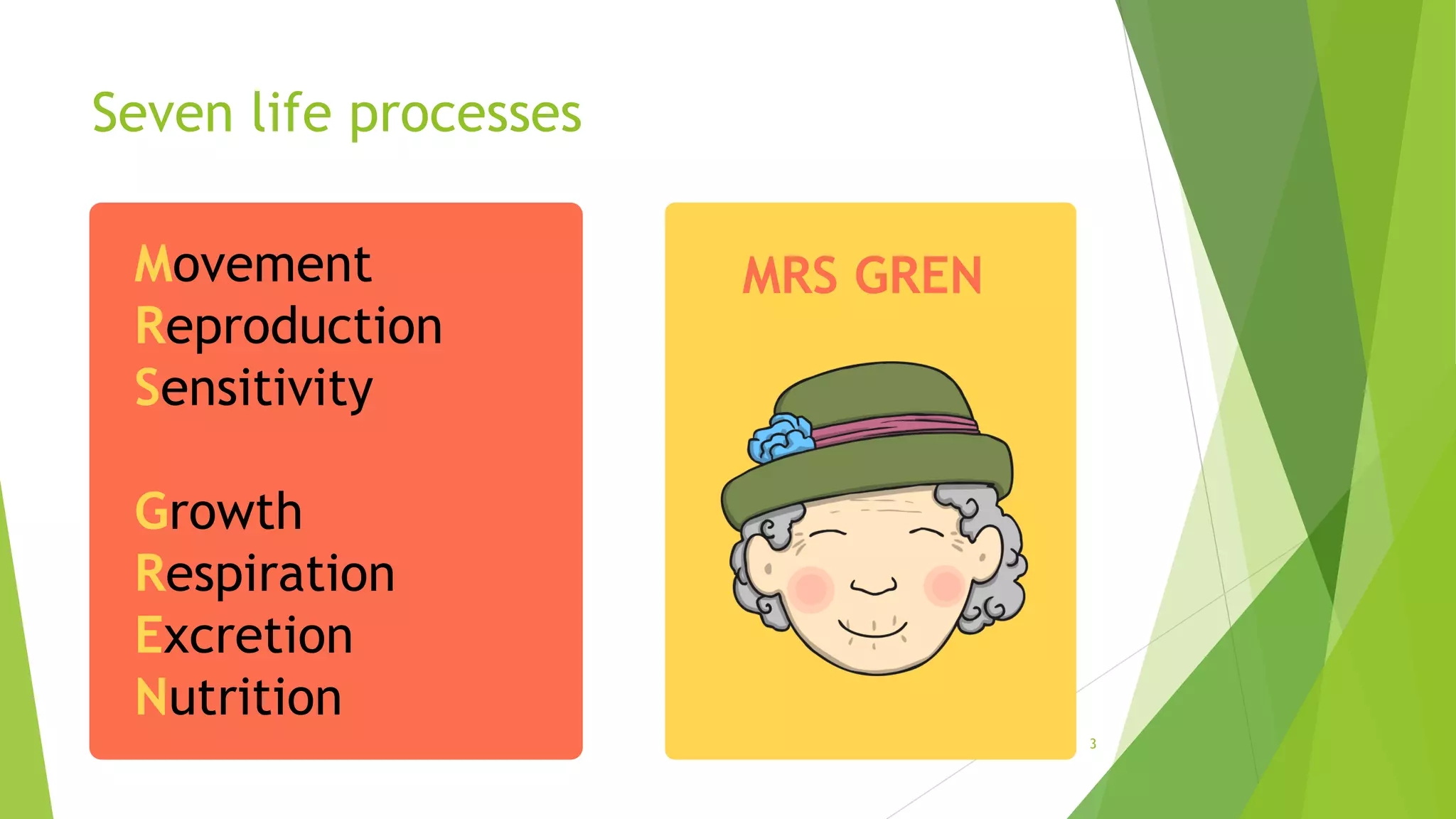 Seven life processes

Movement
Reproduction
Sensitivity

Growth
Respiration
Excretion
Nutrition

MRS GREN

3